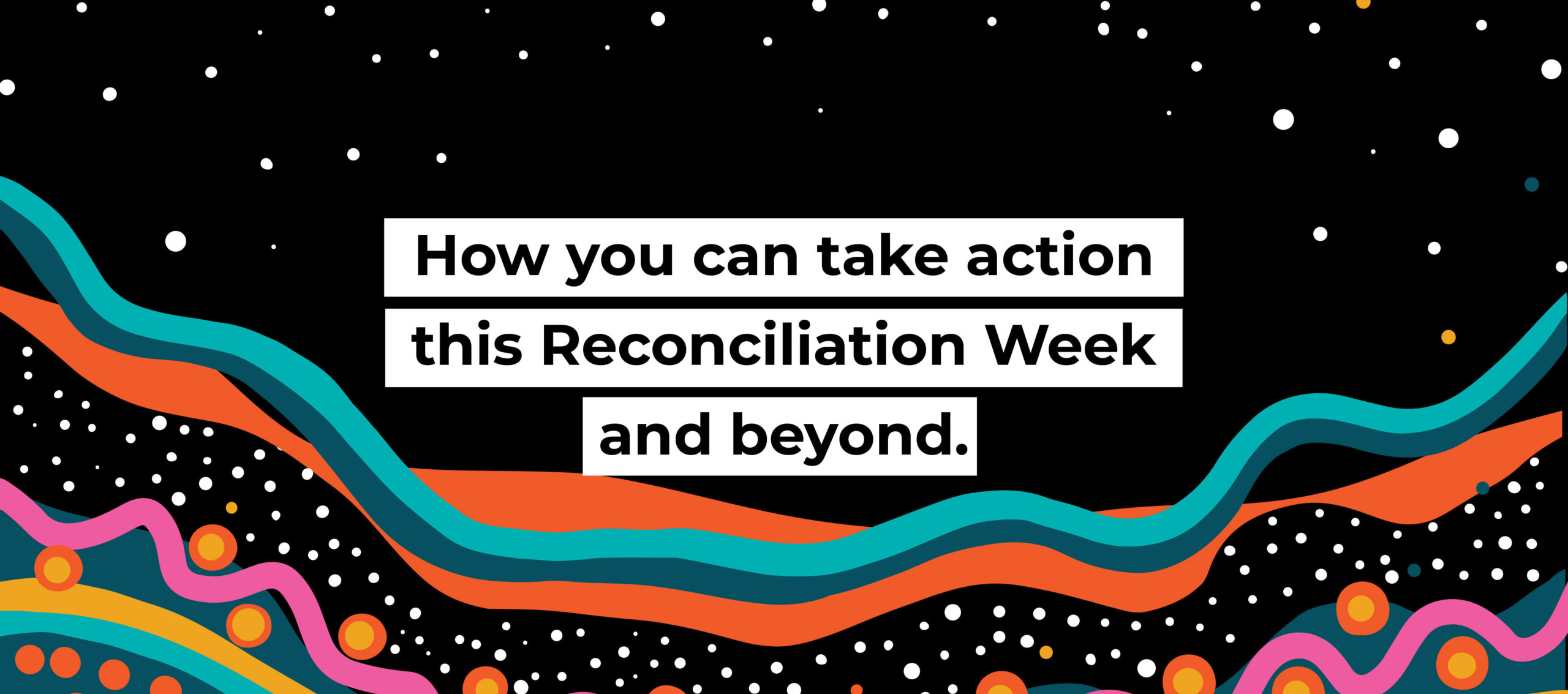 How you can take action this Reconciliation Week and beyond.